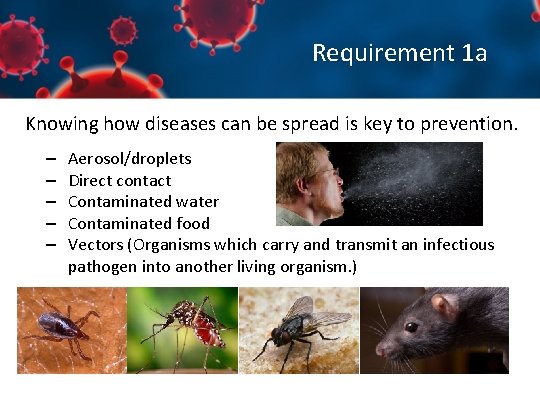 Requirement 1a

Knowing how diseases can be spread is key to prevention.

– Aerosol/droplets
– Direct contact
– Contaminated water
– Contaminated food
– Vectors (Organisms which carry and transmit an infectious pathogen into another living organism.)